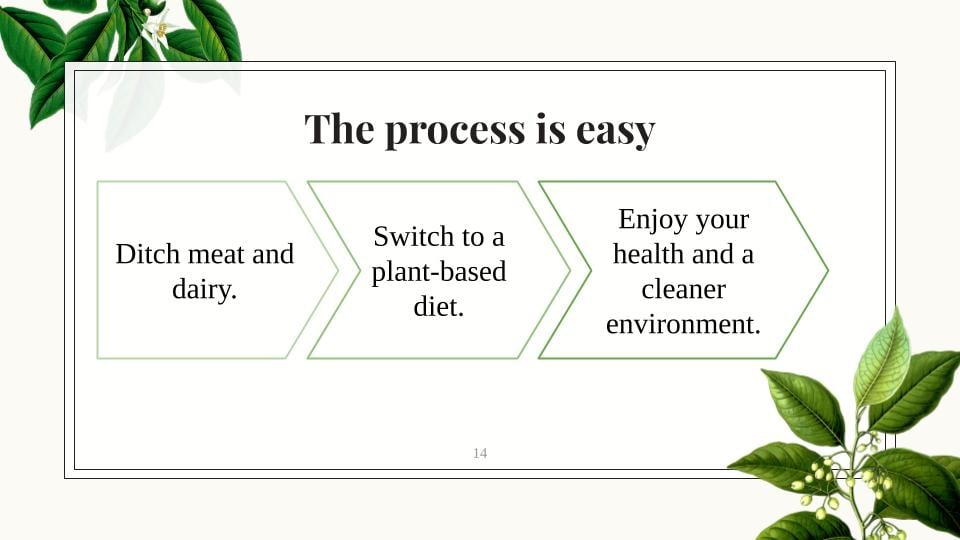 The process is easy

Ditch meat and dairy.

Switch to a plant-based diet.

Enjoy your health and a cleaner environment.

14